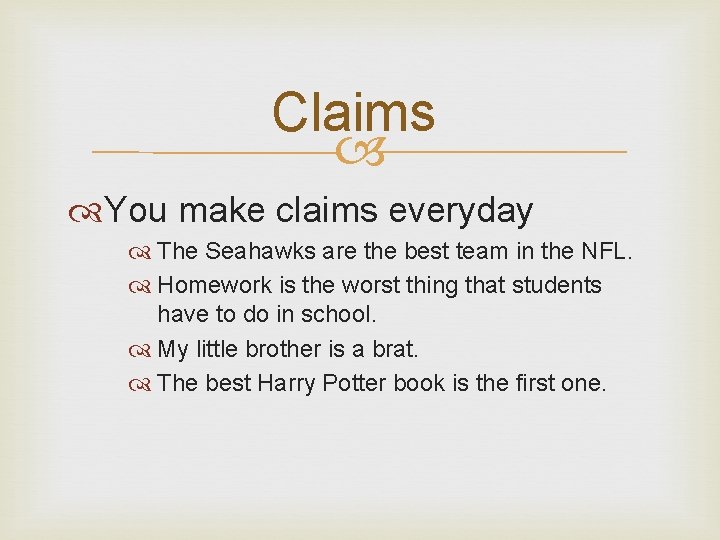 Claims

You make claims everyday

The Seahawks are the best team in the NFL.

Homework is the worst thing that students have to do in school.

My little brother is a brat.

The best Harry Potter book is the first one.